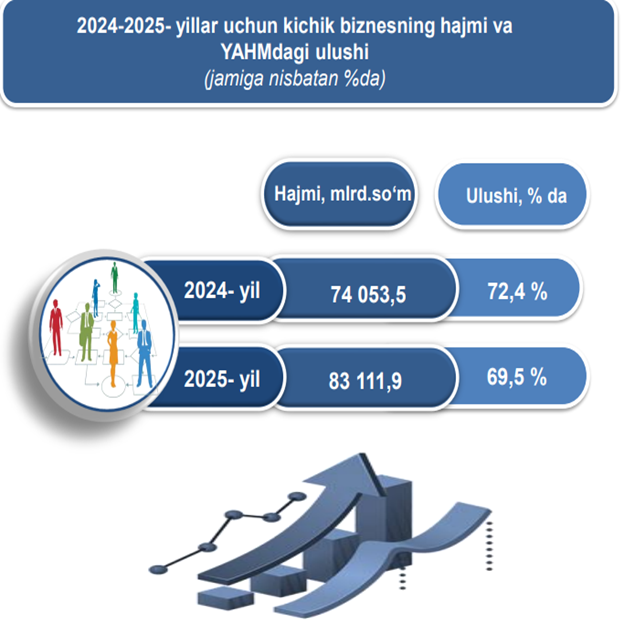 2024-2025- yillar uchun kichik biznesning hajmi va YAHMdagi ulushi
(jamiga nisbatan %da)

| | Hajmi, mlrd.so‘m | Ulushi, % da |
|---|---|---|
| 2024- yil | 74 053,5 | 72,4 % |
| 2025- yil | 83 111,9 | 69,5 % |